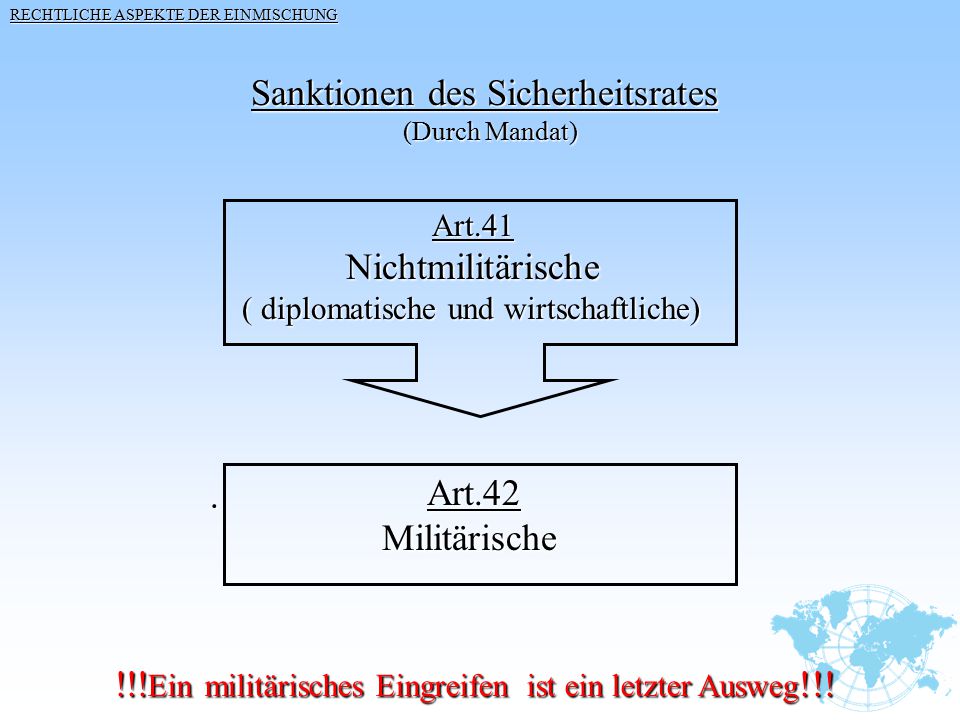 RECHTLICHE ASPEKTE DER EINMISCHUNG

Sanktionen des Sicherheitsrates
(Durch Mandat)

Art.41
Nichtmilitärische
( diplomatische und wirtschaftliche)

.

Art.42
Militärische

!!!Ein militärisches Eingreifen ist ein letzter Ausweg!!!